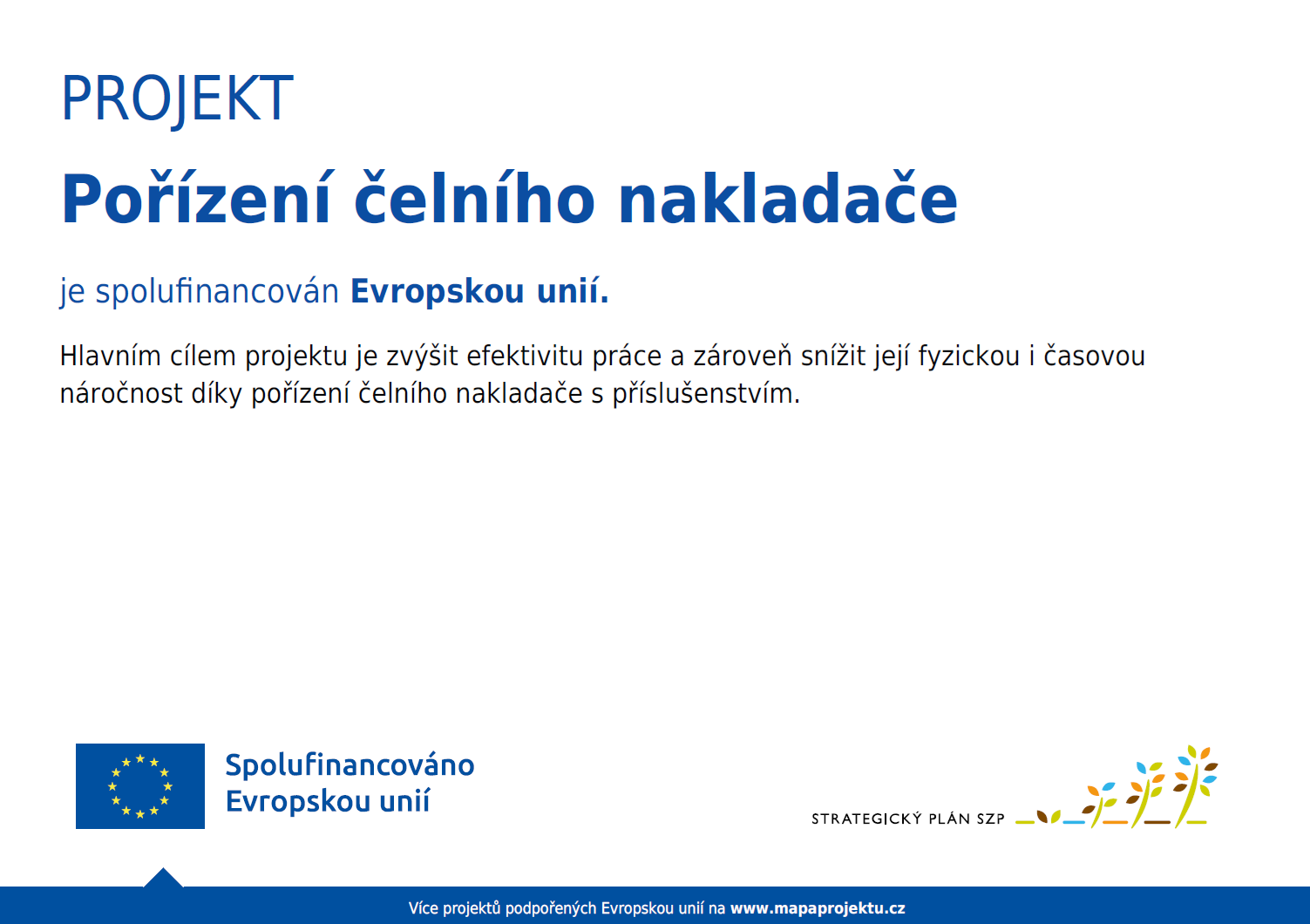 PROJEKT

Pořízení čelního nakladače

je spolufinancován Evropskou unií.

Hlavním cílem projektu je zvýšit efektivitu práce a zároveň snížit její fyzickou i časovou náročnost díky pořízení čelního nakladače s příslušenstvím.

Spolufinancováno Evropskou unií

STRATEGICKÝ PLÁN SZP

Více projektů podpořených Evropskou unií na www.mapaprojektu.cz